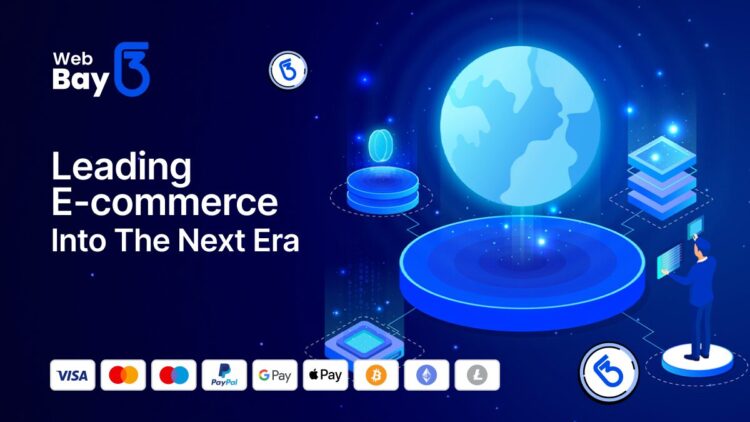 Web Bay 3

Leading E-commerce Into The Next Era

VISA PayPal G Pay Pay